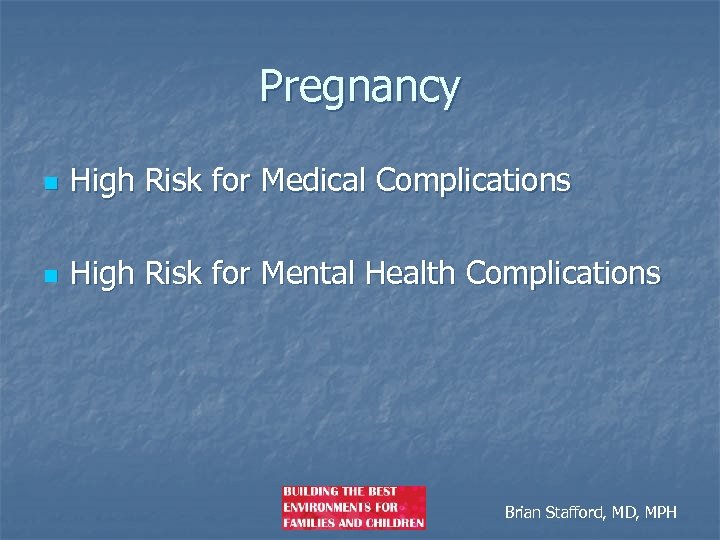 Pregnancy

High Risk for Medical Complications

High Risk for Mental Health Complications

BUILDING THE BEST ENVIRONMENTS FOR FAMILIES AND CHILDREN

Brian Stafford, MD, MPH